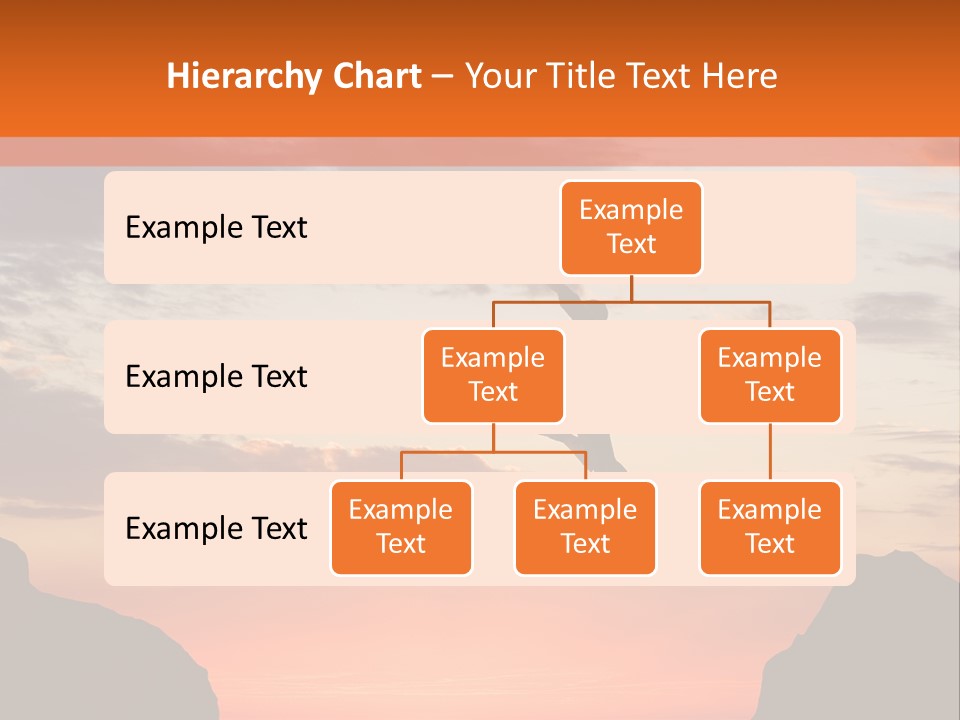 Hierarchy Chart – Your Title Text Here

Example Text

Example Text

Example Text

Example Text

Example Text

Example Text

Example Text

Example Text

Example Text